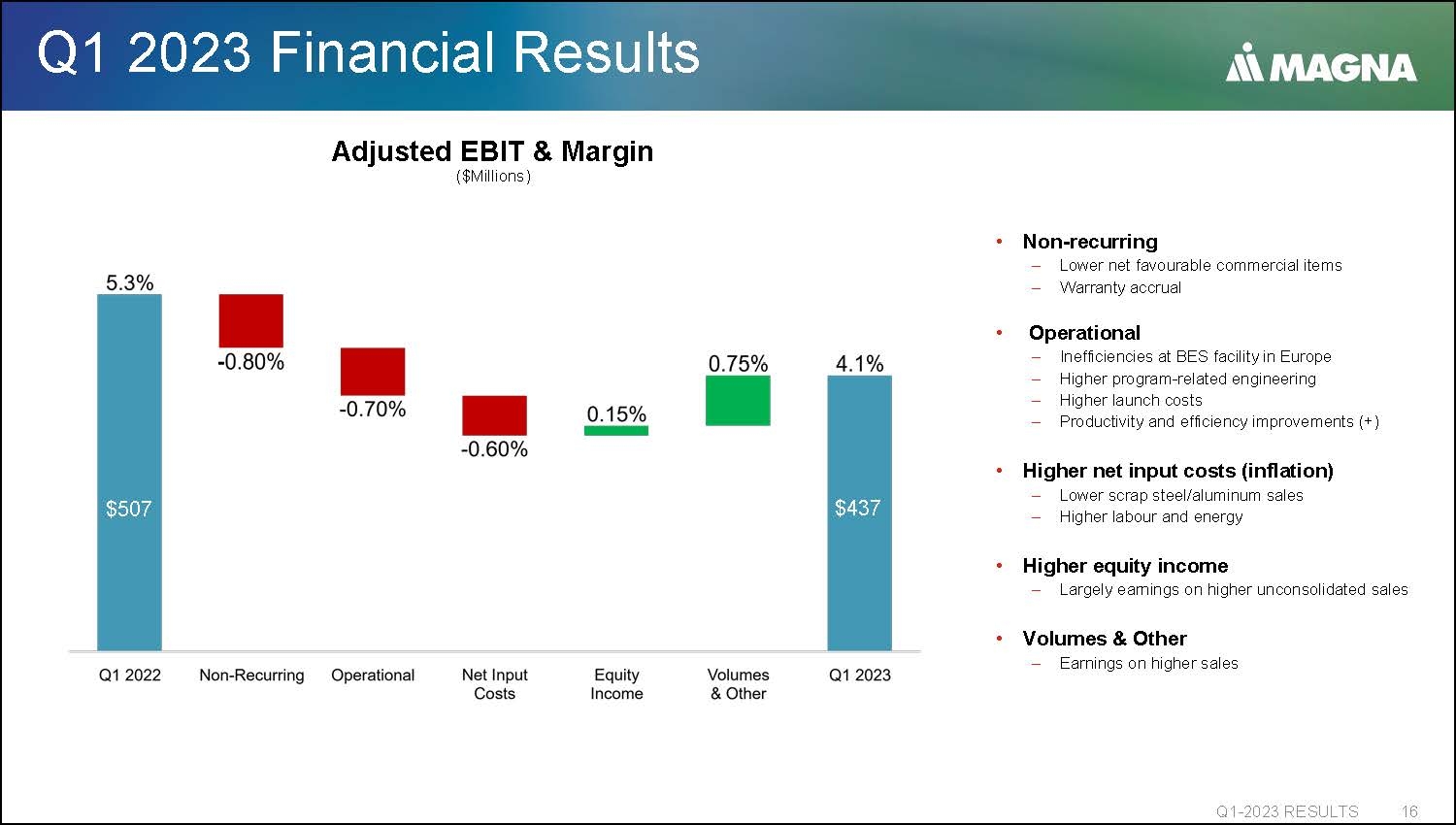 Q1 2023 Financial Results

MAGNA

Adjusted EBIT & Margin
($Millions)

5.3%
-0.80%
-0.70%
-0.60%
0.15%
0.75%
4.1%
$507
$437

Q1 2022
Non-Recurring
Operational
Net Input Costs
Equity Income
Volumes & Other
Q1 2023

• Non-recurring
– Lower net favourable commercial items
– Warranty accrual

• Operational
– Inefficiencies at BES facility in Europe
– Higher program-related engineering
– Higher launch costs
– Productivity and efficiency improvements (+)

• Higher net input costs (inflation)
– Lower scrap steel/aluminum sales
– Higher labour and energy

• Higher equity income
– Largely earnings on higher unconsolidated sales

• Volumes & Other
– Earnings on higher sales

Q1-2023 RESULTS 16